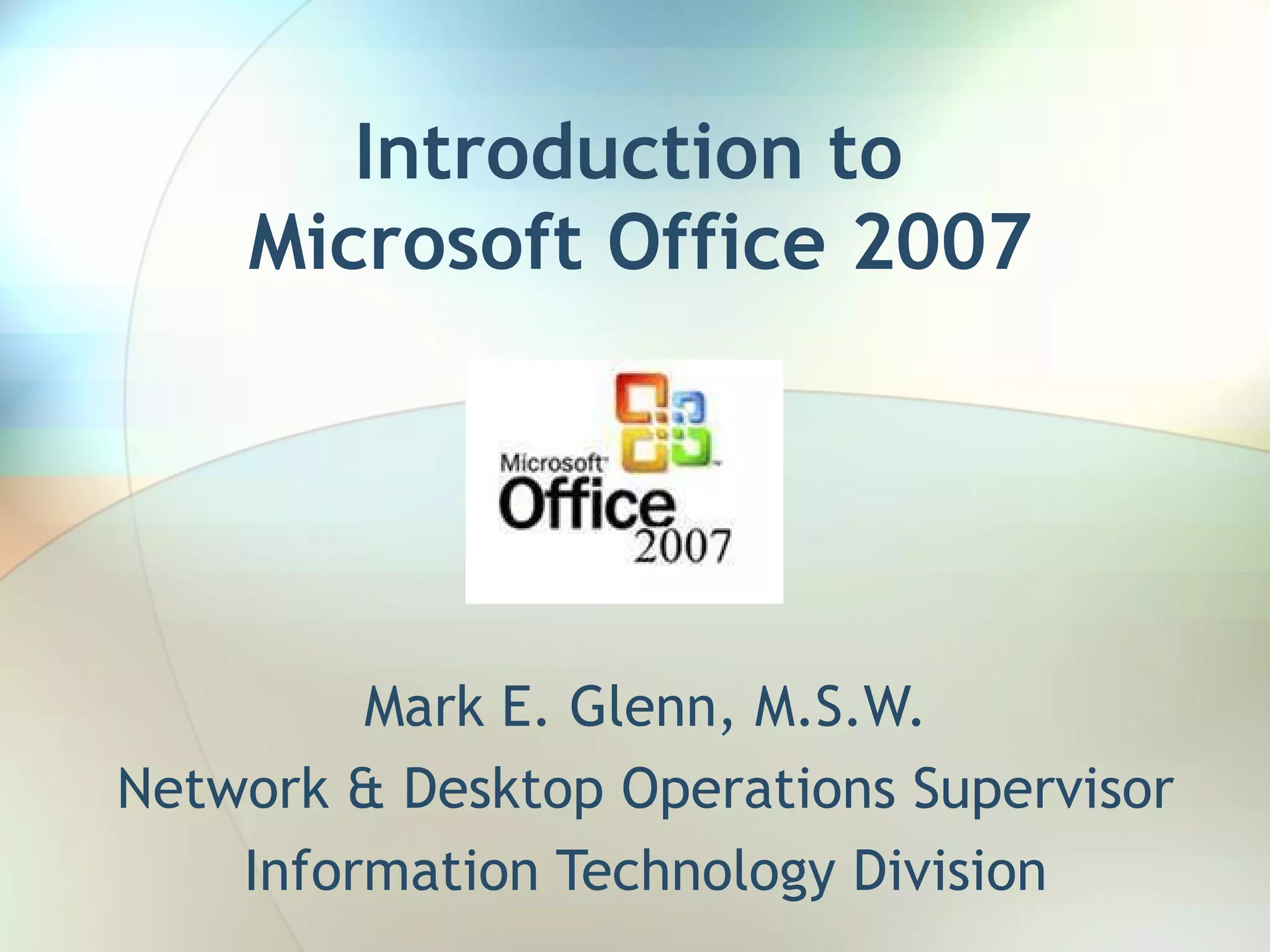 Introduction to
Microsoft Office 2007

Microsoft
Office
2007

Mark E. Glenn, M.S.W.
Network & Desktop Operations Supervisor
Information Technology Division